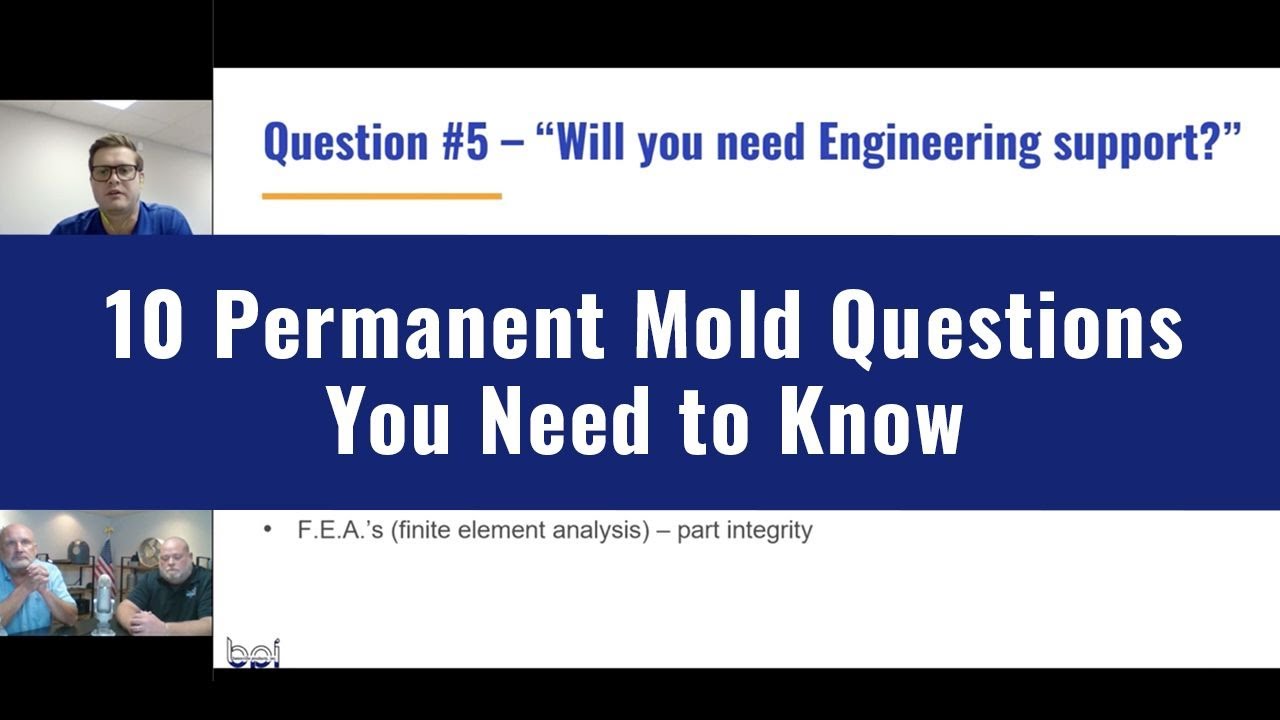 Question #5 – "Will you need Engineering support?"

10 Permanent Mold Questions You Need to Know

• F.E.A.'s (finite element analysis) – part integrity

bpi